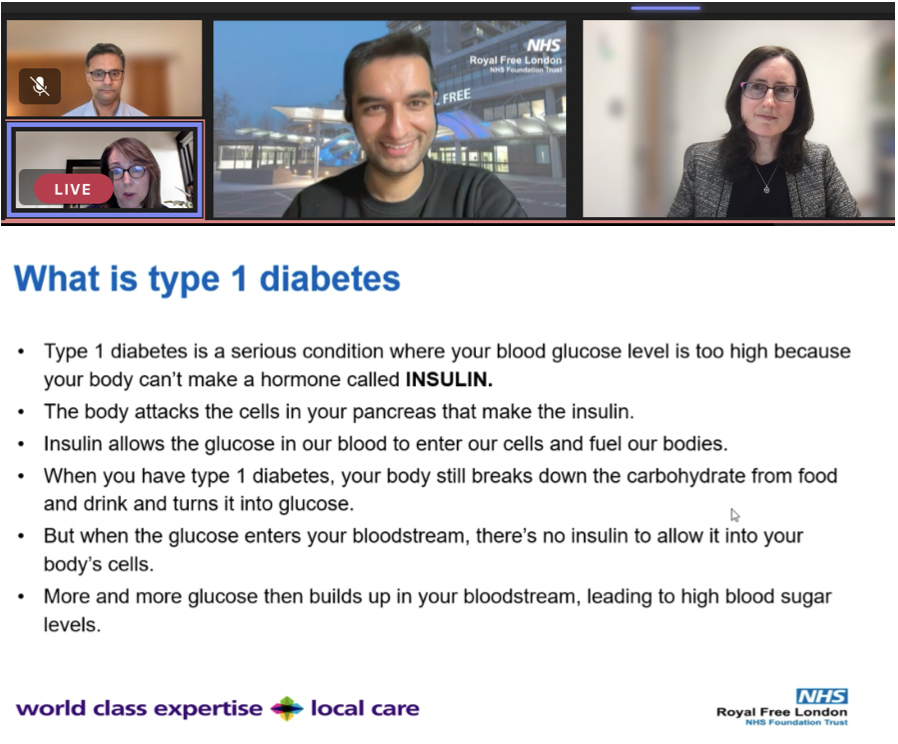 LIVE

NHS
Royal Free London
NHS Foundation Trust

FREE

What is type 1 diabetes

• Type 1 diabetes is a serious condition where your blood glucose level is too high because your body can't make a hormone called **INSULIN.**
• The body attacks the cells in your pancreas that make the insulin.
• Insulin allows the glucose in our blood to enter our cells and fuel our bodies.
• When you have type 1 diabetes, your body still breaks down the carbohydrate from food and drink and turns it into glucose.
• But when the glucose enters your bloodstream, there's no insulin to allow it into your body's cells.
• More and more glucose then builds up in your bloodstream, leading to high blood sugar levels.

world class expertise local care

NHS
Royal Free London
NHS Foundation Trust